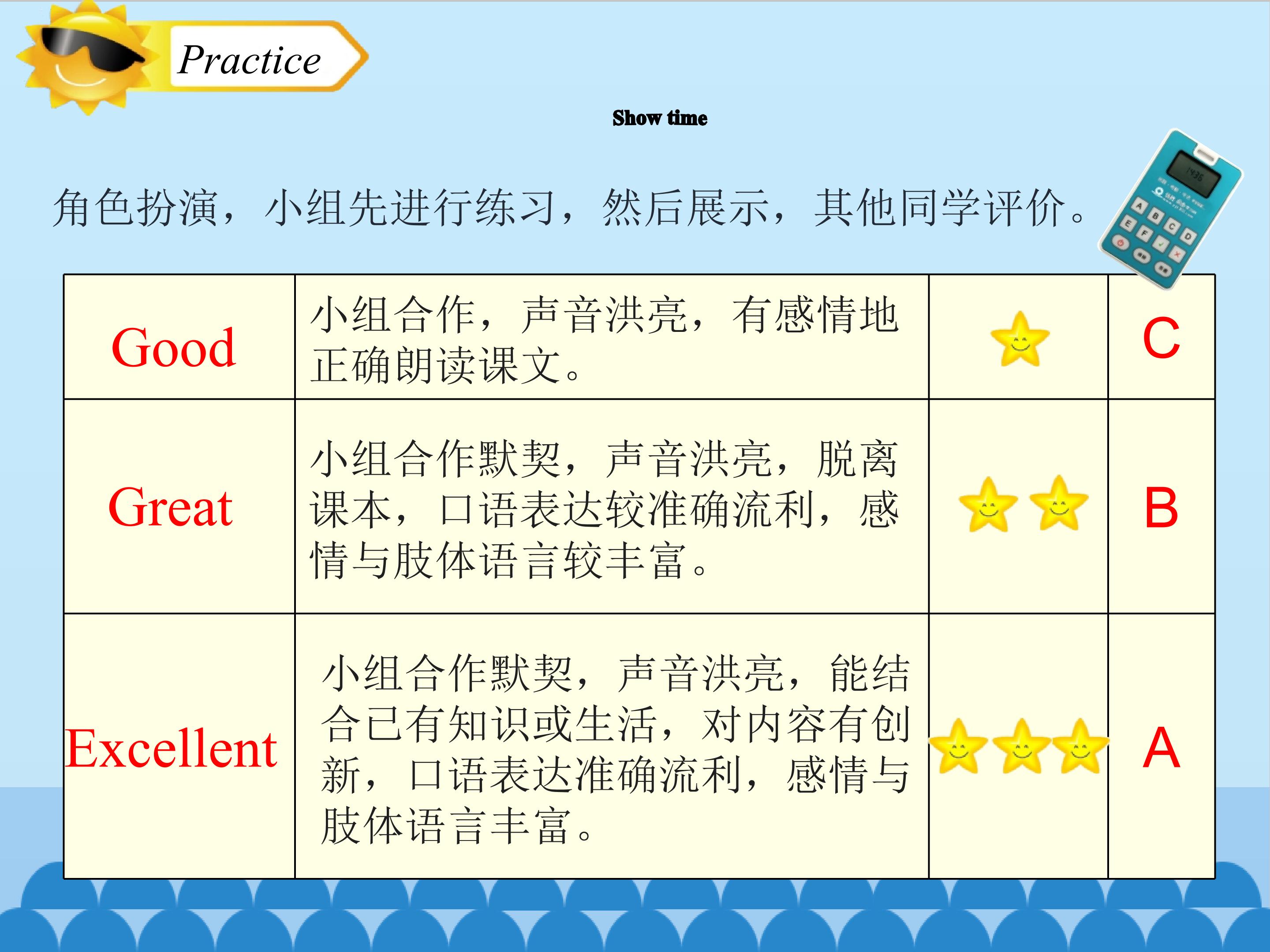 Practice

Show time

角色扮演，小组先进行练习，然后展示，其他同学评价。

| Good | 小组合作，声音洪亮，有感情地正确朗读课文。 |  | C |
|---|---|---|---|
| Great | 小组合作默契，声音洪亮，脱离课本，口语表达较准确流利，感情与肢体语言较丰富。 |  | B |
| Excellent | 小组合作默契，声音洪亮，能结合已有知识或生活，对内容有创新，口语表达准确流利，感情与肢体语言丰富。 |  | A |